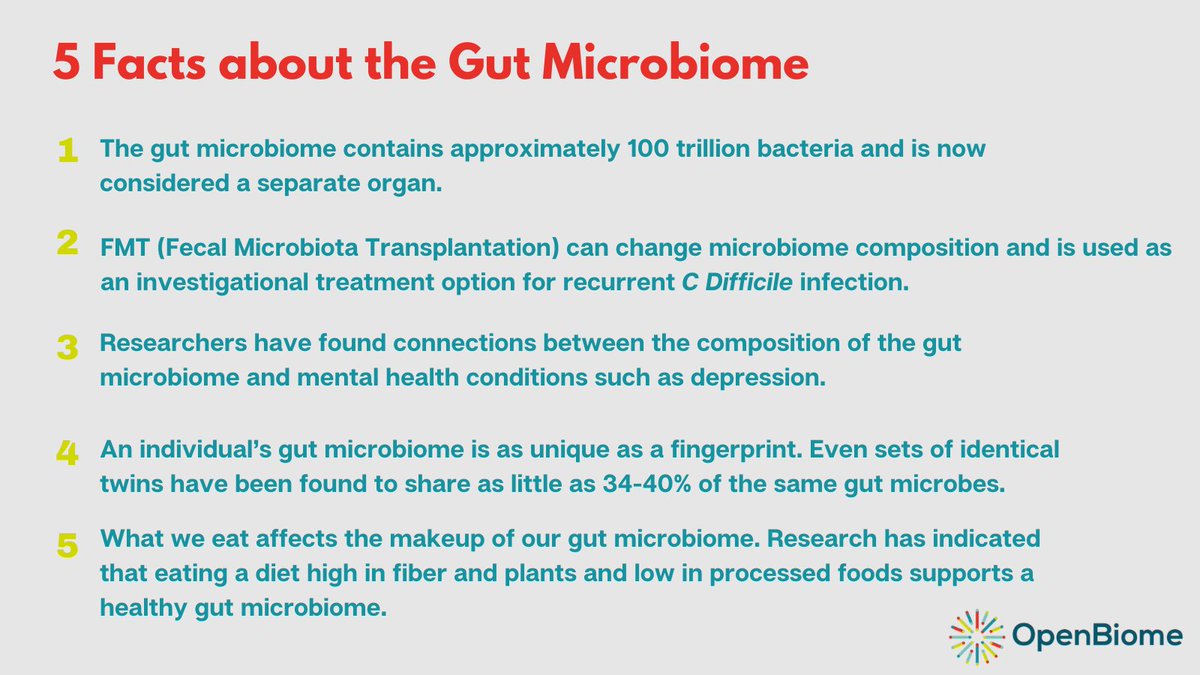 5 Facts about the Gut Microbiome

1 The gut microbiome contains approximately 100 trillion bacteria and is now considered a separate organ.

2 FMT (Fecal Microbiota Transplantation) can change microbiome composition and is used as an investigational treatment option for recurrent C Difficile infection.

3 Researchers have found connections between the composition of the gut microbiome and mental health conditions such as depression.

4 An individual's gut microbiome is as unique as a fingerprint. Even sets of identical twins have been found to share as little as 34-40% of the same gut microbes.

5 What we eat affects the makeup of our gut microbiome. Research has indicated that eating a diet high in fiber and plants and low in processed foods supports a healthy gut microbiome.

OpenBiome